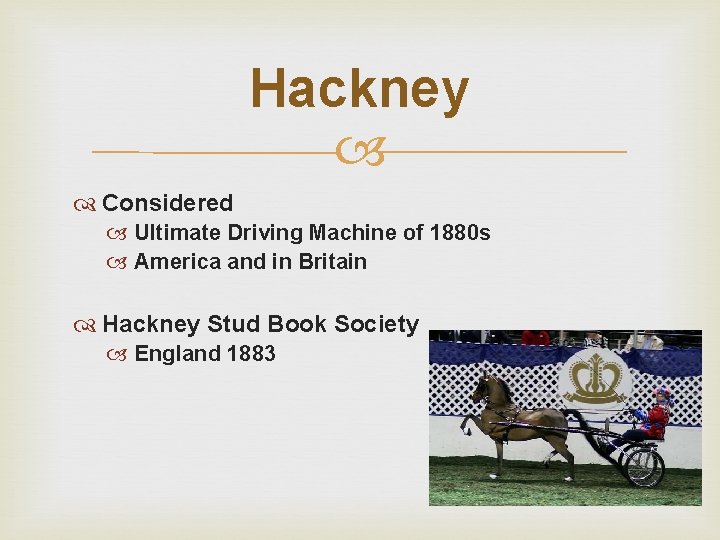 Hackney

Considered
Ultimate Driving Machine of 1880s
America and in Britain

Hackney Stud Book Society
England 1883